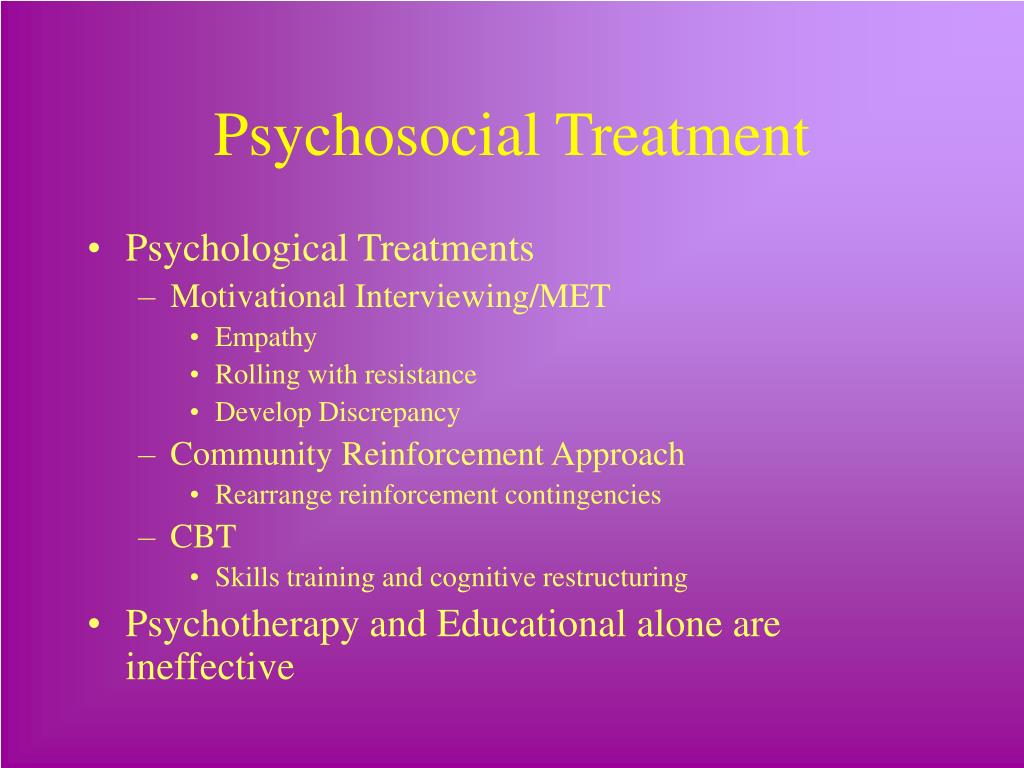 Psychosocial Treatment

• Psychological Treatments
– Motivational Interviewing/MET
• Empathy
• Rolling with resistance
• Develop Discrepancy
– Community Reinforcement Approach
• Rearrange reinforcement contingencies
– CBT
• Skills training and cognitive restructuring
• Psychotherapy and Educational alone are ineffective